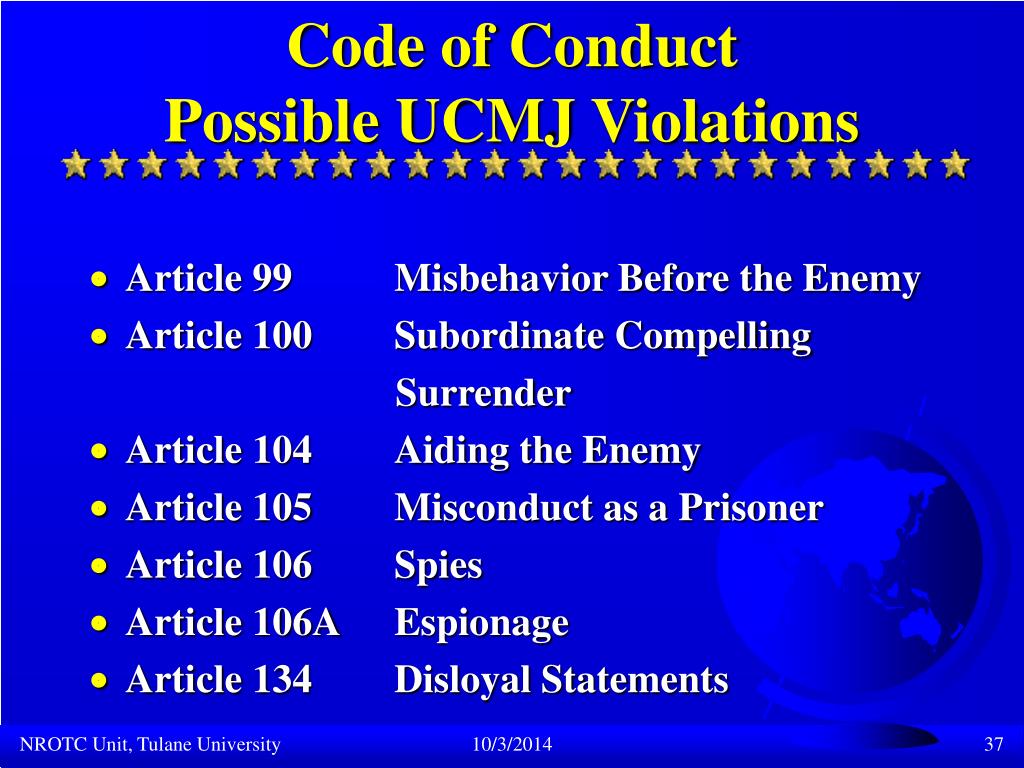 Code of Conduct
Possible UCMJ Violations

- Article 99 Misbehavior Before the Enemy
- Article 100 Subordinate Compelling Surrender
- Article 104 Aiding the Enemy
- Article 105 Misconduct as a Prisoner
- Article 106 Spies
- Article 106A Espionage
- Article 134 Disloyal Statements

NROTC Unit, Tulane University 10/3/2014 37